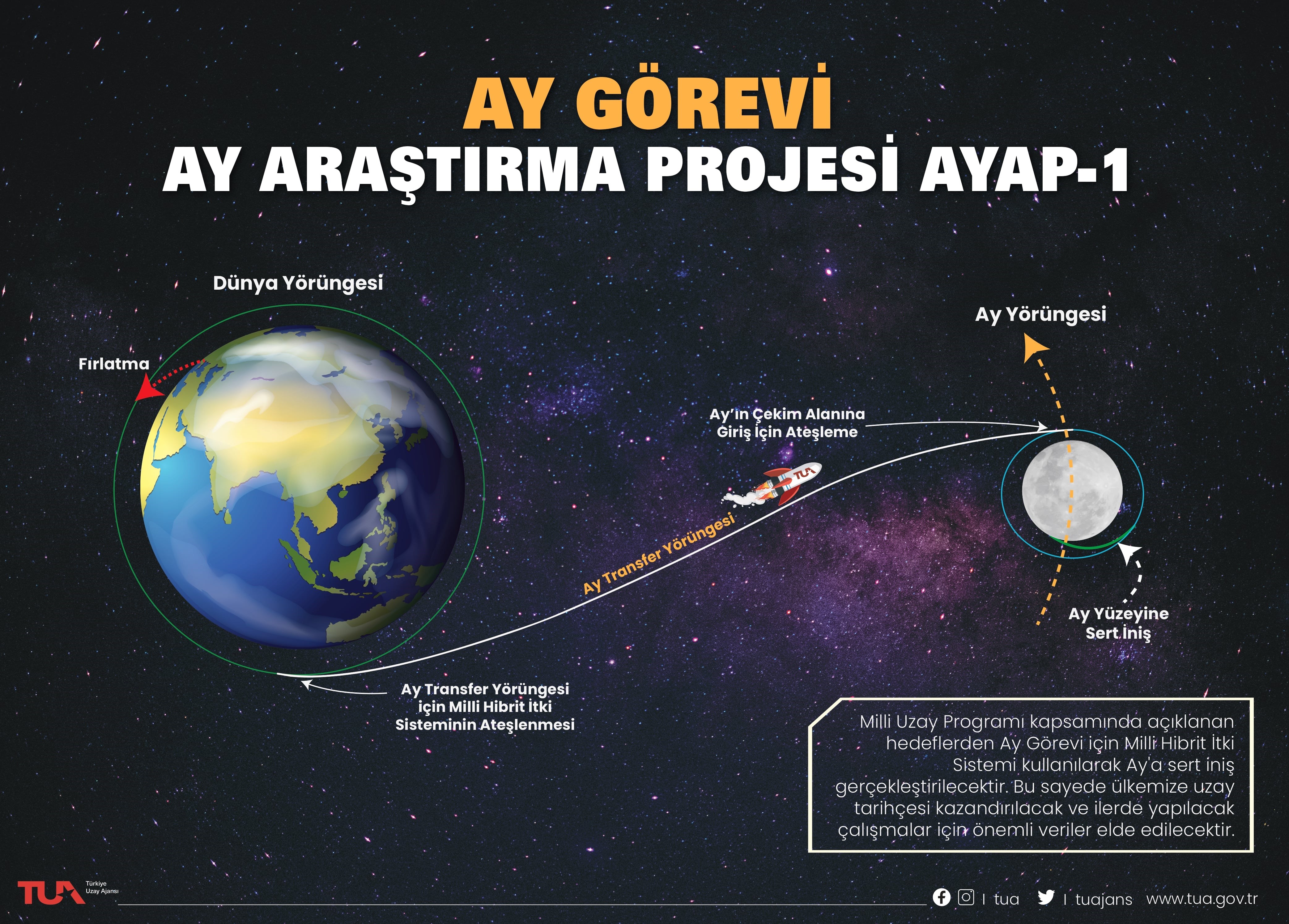 AY GÖREVİ
AY ARAŞTIRMA PROJESİ AYAP-1

Dünya Yörüngesi

Fırlatma

Ay Yörüngesi

Ay'ın Çekim Alanına Giriş İçin Ateşleme

TUA

Ay Transfer Yörüngesi

Ay Yüzeyine Sert İniş

Ay Transfer Yörüngesi için Milli Hibrit İtki Sisteminin Ateşlenmesi

Milli Uzay Programı kapsamında açıklanan hedeflerden Ay Görevi için Milli Hibrit İtki Sistemi kullanılarak Ay'a sert iniş gerçekleştirilecektir. Bu sayede ülkemize uzay tarihçesi kazandırılacak ve ilerde yapılacak çalışmalar için önemli veriler elde edilecektir.

TUA Türkiye Uzay Ajansı

| tua | tuajans www.tua.gov.tr